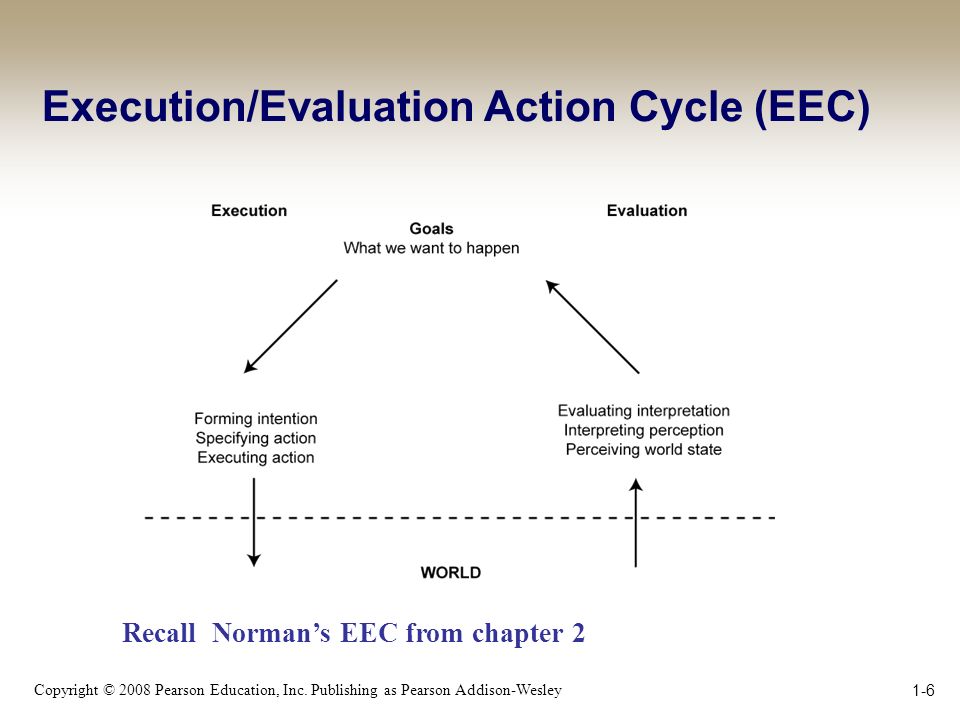 Execution/Evaluation Action Cycle (EEC)

Execution

Evaluation

Goals
What we want to happen

Forming intention
Specifying action
Executing action

Evaluating interpretation
Interpreting perception
Perceiving world state

WORLD

Recall Norman's EEC from chapter 2

Copyright © 2008 Pearson Education, Inc. Publishing as Pearson Addison-Wesley

1-6